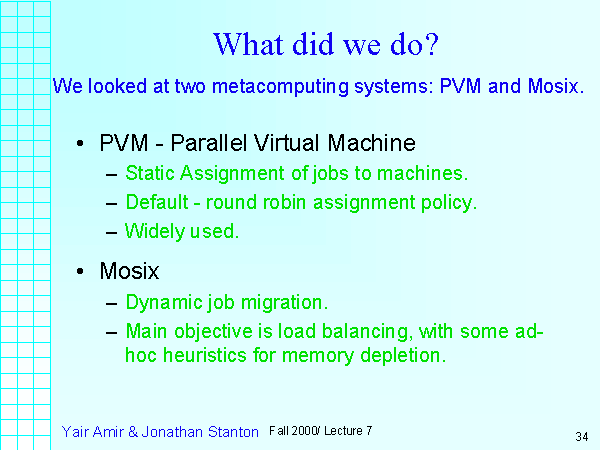 What did we do?

We looked at two metacomputing systems: PVM and Mosix.

• PVM - Parallel Virtual Machine
– Static Assignment of jobs to machines.
– Default - round robin assignment policy.
– Widely used.

• Mosix
– Dynamic job migration.
– Main objective is load balancing, with some ad-hoc heuristics for memory depletion.

Yair Amir & Jonathan Stanton Fall 2000/ Lecture 7 34